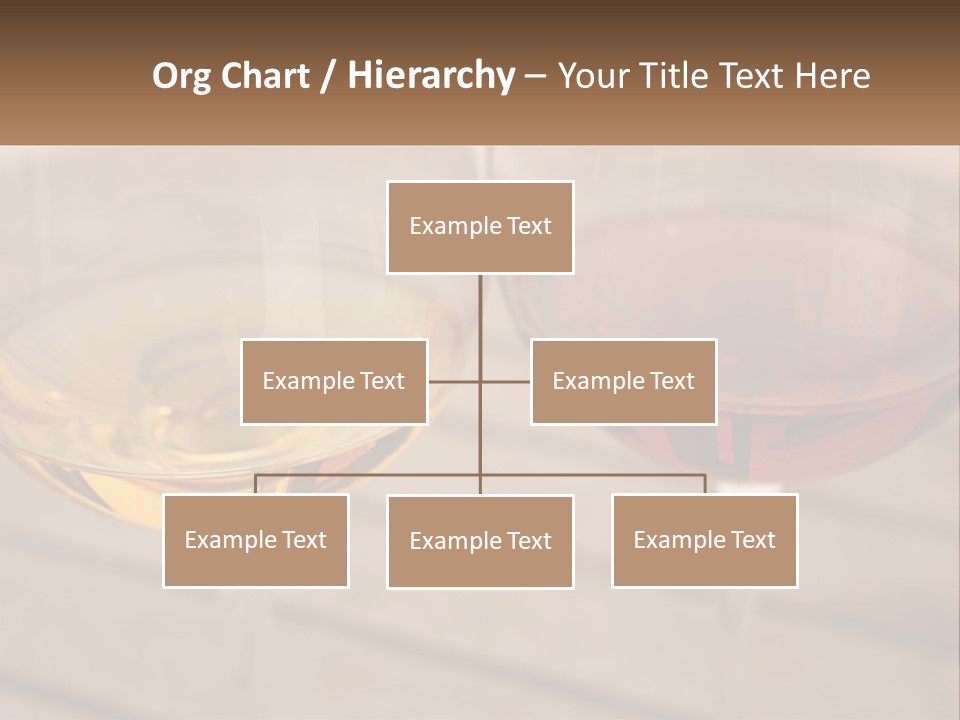 Org Chart / Hierarchy – Your Title Text Here

Example Text

Example Text

Example Text

Example Text

Example Text

Example Text